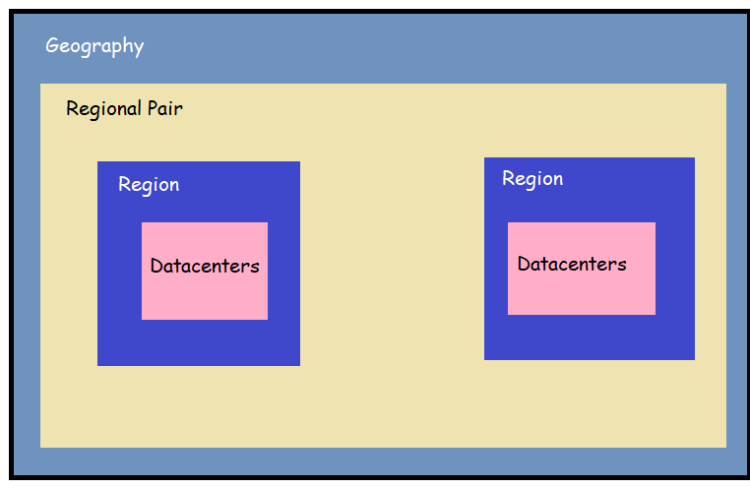 Geography

Regional Pair

Region

Datacenters

Region

Datacenters